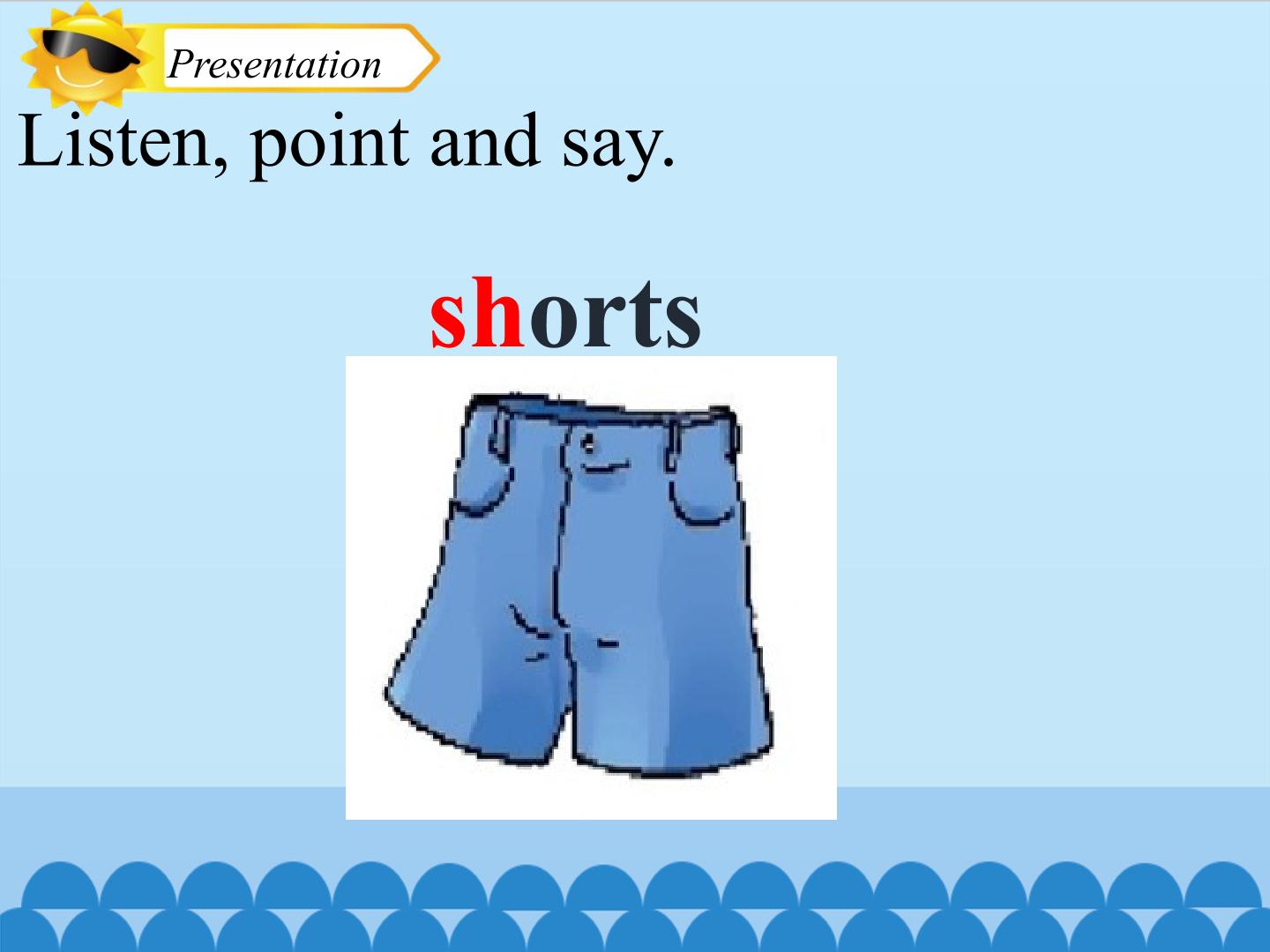 Presentation

Listen, point and say.

shorts